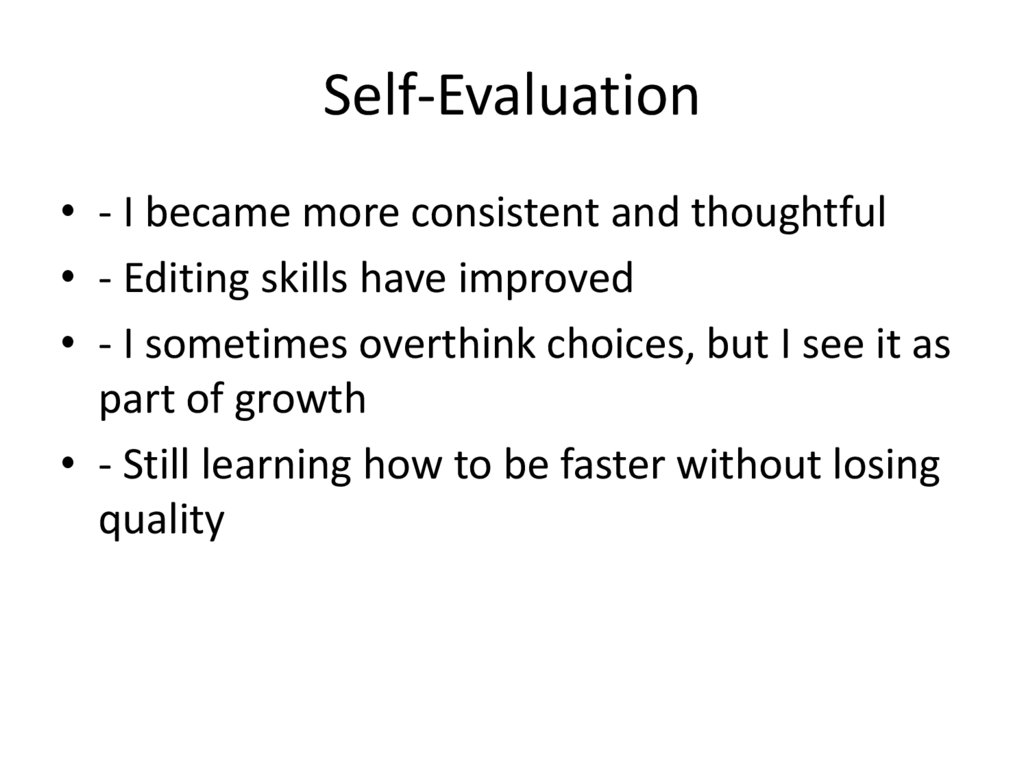 Self-Evaluation

• - I became more consistent and thoughtful
• - Editing skills have improved
• - I sometimes overthink choices, but I see it as part of growth
• - Still learning how to be faster without losing quality